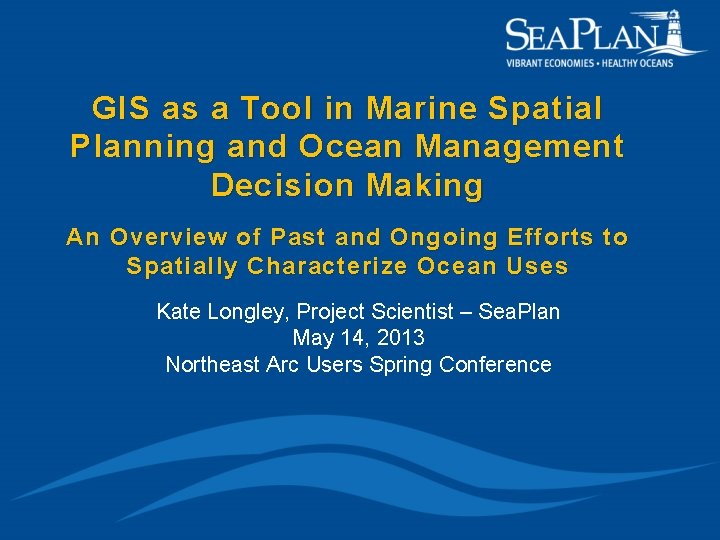 SEAPLAN
VIBRANT ECONOMIES • HEALTHY OCEANS

GIS as a Tool in Marine Spatial Planning and Ocean Management Decision Making

An Overview of Past and Ongoing Efforts to Spatially Characterize Ocean Uses

Kate Longley, Project Scientist – SeaPlan
May 14, 2013
Northeast Arc Users Spring Conference